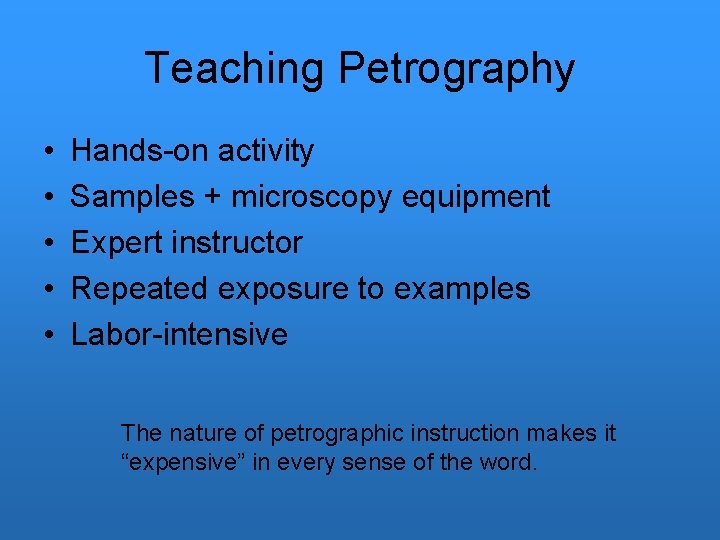 Teaching Petrography

• Hands-on activity
• Samples + microscopy equipment
• Expert instructor
• Repeated exposure to examples
• Labor-intensive

The nature of petrographic instruction makes it “expensive” in every sense of the word.